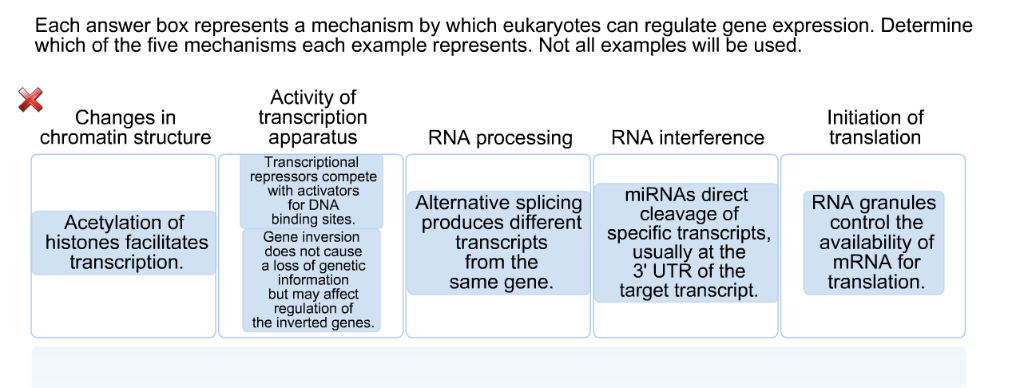 Each answer box represents a mechanism by which eukaryotes can regulate gene expression. Determine which of the five mechanisms each example represents. Not all examples will be used.

| Changes in chromatin structure | Activity of transcription apparatus | RNA processing | RNA interference | Initiation of translation |
|---|---|---|---|---|
| Acetylation of histones facilitates transcription. | Transcriptional repressors compete with activators for DNA binding sites. Gene inversion does not cause a loss of genetic information but may affect regulation of the inverted genes. | Alternative splicing produces different transcripts from the same gene. | miRNAs direct cleavage of specific transcripts, usually at the 3' UTR of the target transcript. | RNA granules control the availability of mRNA for translation. |